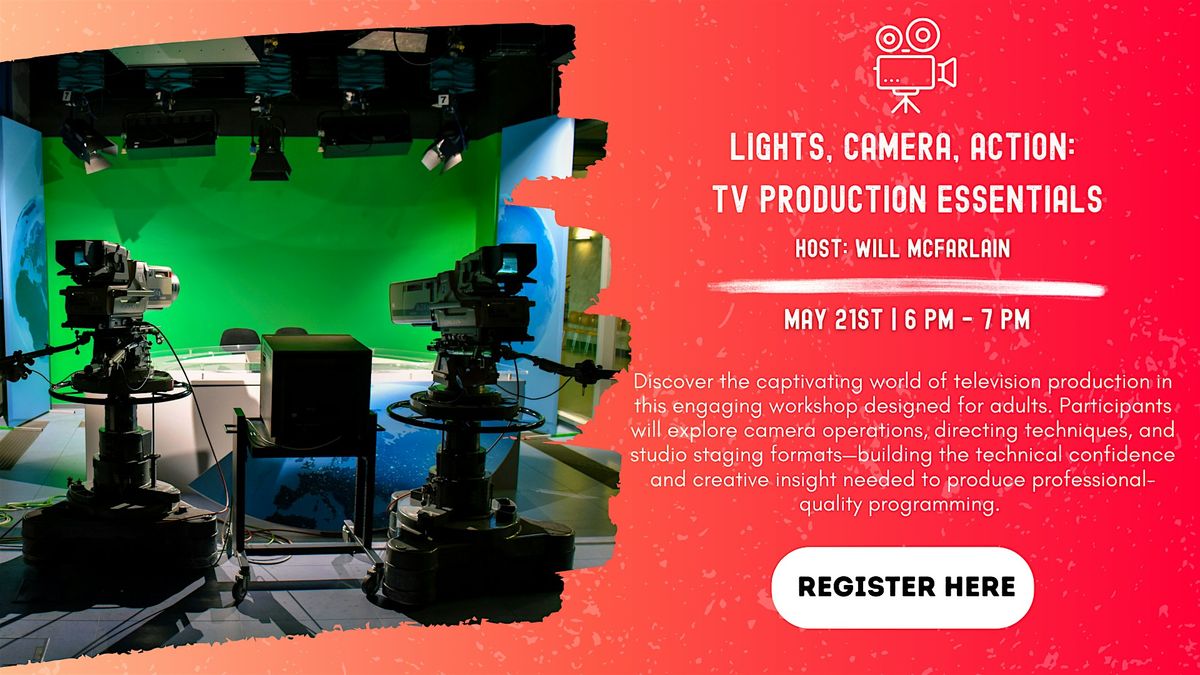 LIGHTS, CAMERA, ACTION: TV PRODUCTION ESSENTIALS

HOST: WILL MCFARLAIN

MAY 21ST | 6 PM - 7 PM

Discover the captivating world of television production in this engaging workshop designed for adults. Participants will explore camera operations, directing techniques, and studio staging formats—building the technical confidence and creative insight needed to produce professional-quality programming.

REGISTER HERE